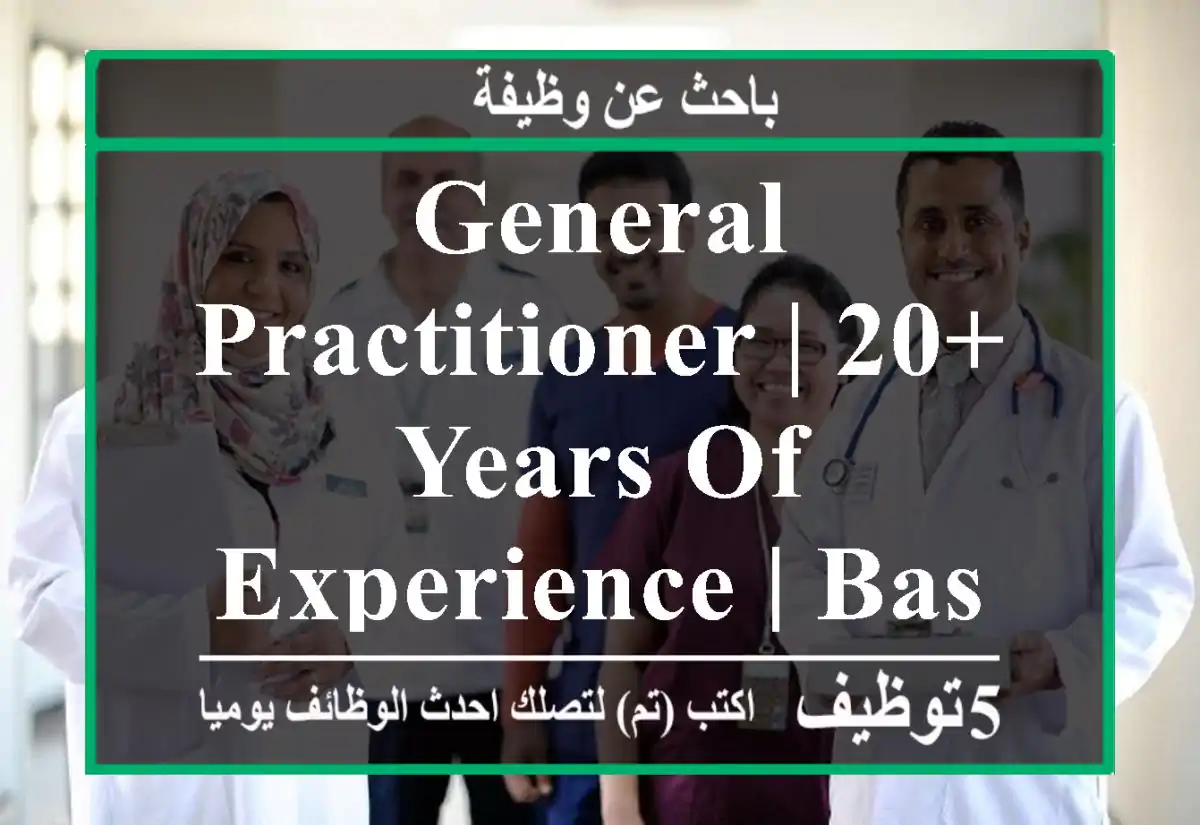 باحث عن وظيفة

GENERAL PRACTITIONER | 20+ YEARS OF EXPERIENCE | BAS

5توظيف اكتب (تم) لتصلك احدث الوظائف يوميا